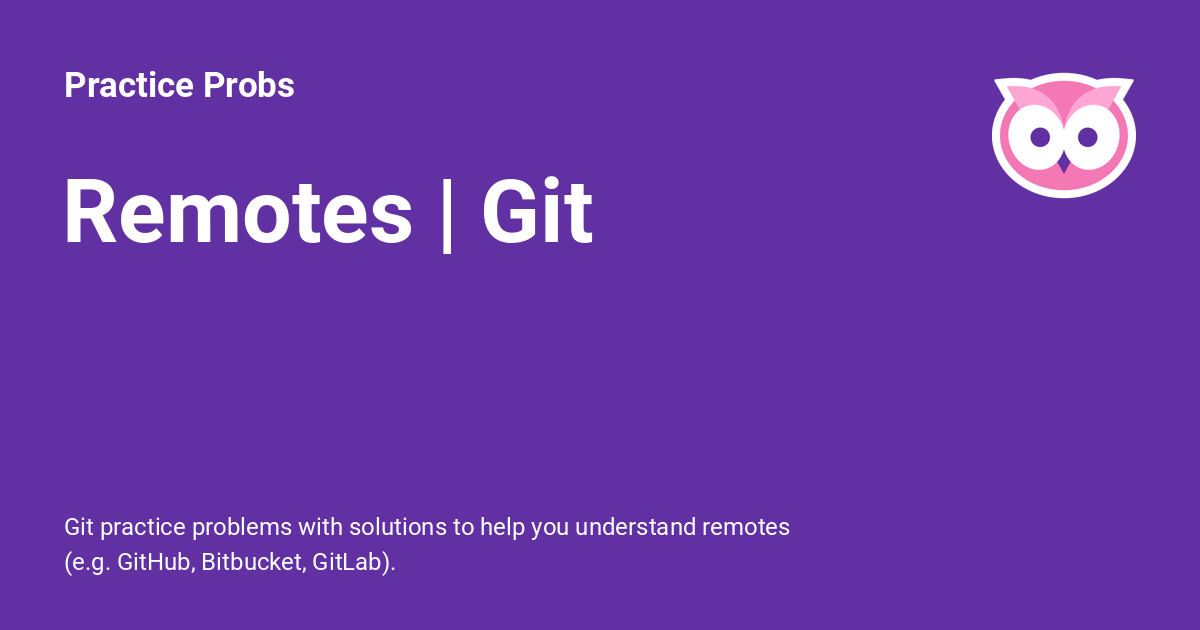 Practice Probs

Remotes | Git

Git practice problems with solutions to help you understand remotes (e.g. GitHub, Bitbucket, GitLab).